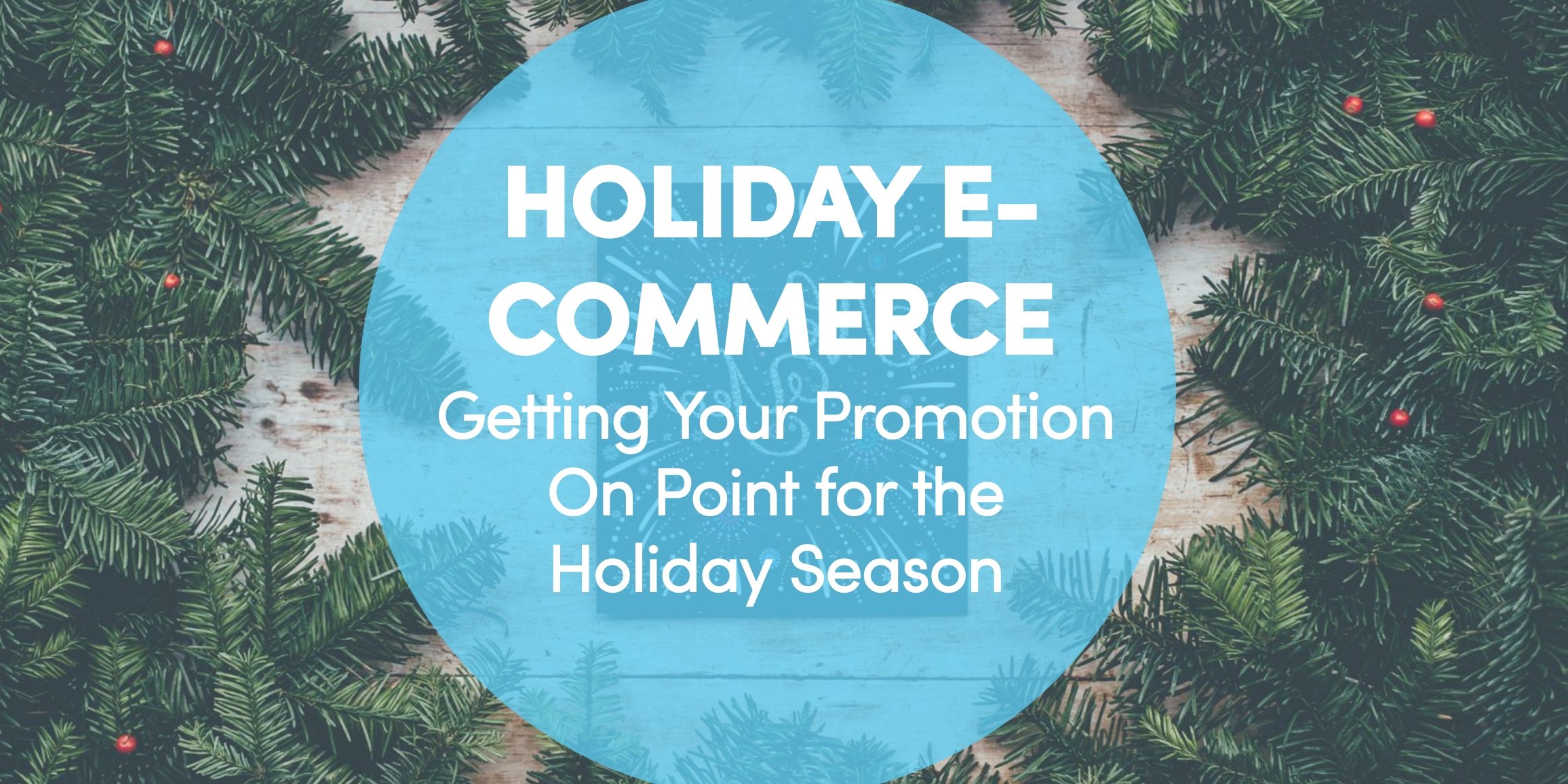 HOLIDAY E-COMMERCE

Getting Your Promotion On Point for the Holiday Season